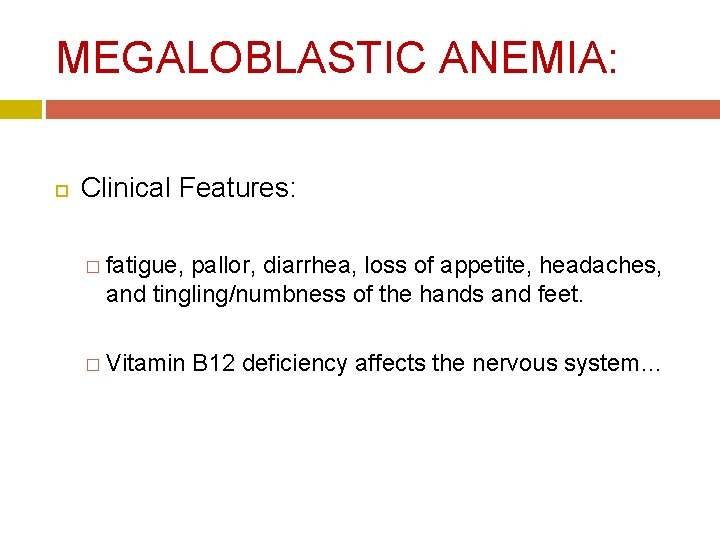 MEGALOBLASTIC ANEMIA:

Clinical Features:

fatigue, pallor, diarrhea, loss of appetite, headaches, and tingling/numbness of the hands and feet.

Vitamin B12 deficiency affects the nervous system…